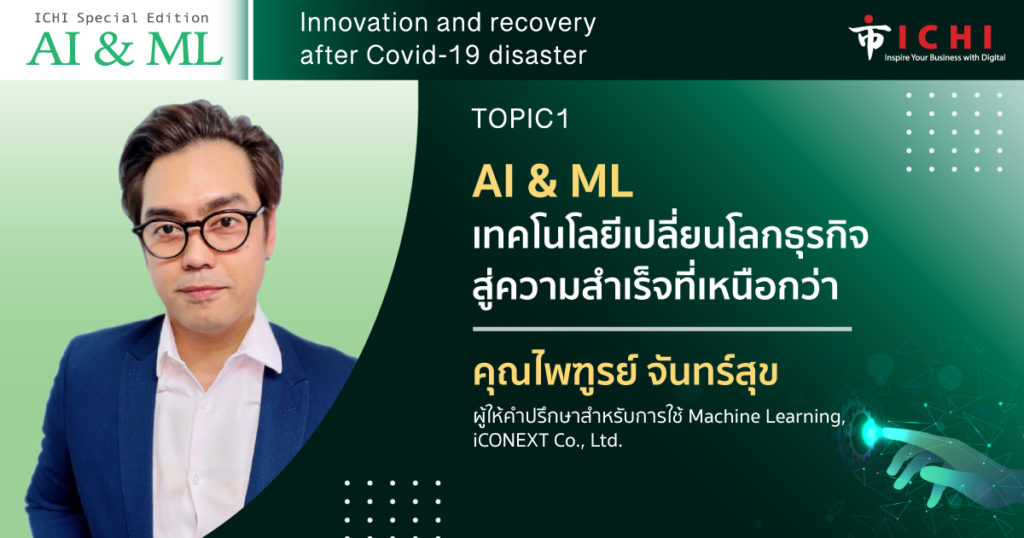 ICHI Special Edition
AI & ML

Innovation and recovery after Covid-19 disaster

ICHI
Inspire Your Business with Digital

TOPIC1

AI & ML
เทคโนโลยีเปลี่ยนโลกธุรกิจ สู่ความสำเร็จที่เหนือกว่า

คุณไพฑูรย์ จันทร์สุข

ผู้ให้คำปรึกษาสำหรับการใช้ Machine Learning, iCONEXT Co., Ltd.